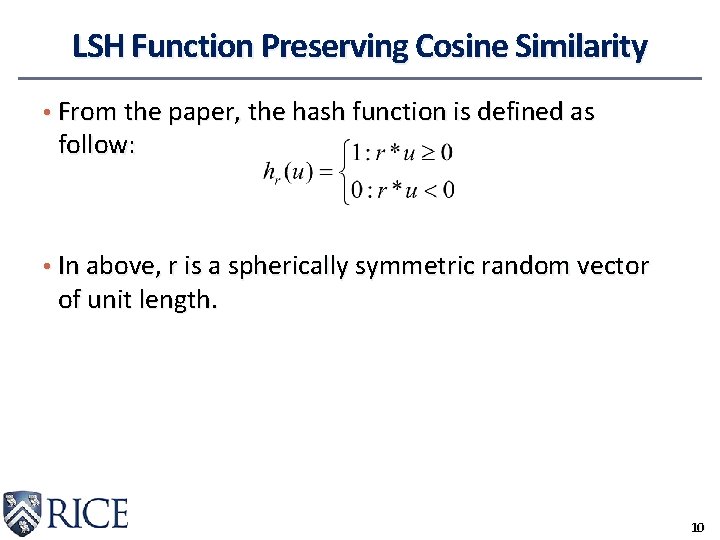 LSH Function Preserving Cosine Similarity

• From the paper, the hash function is defined as follow:

$h_r(u) = \begin{cases} 1 : r * u \geq 0 \\ 0 : r * u < 0 \end{cases}$

• In above, r is a spherically symmetric random vector of unit length.

RICE

10